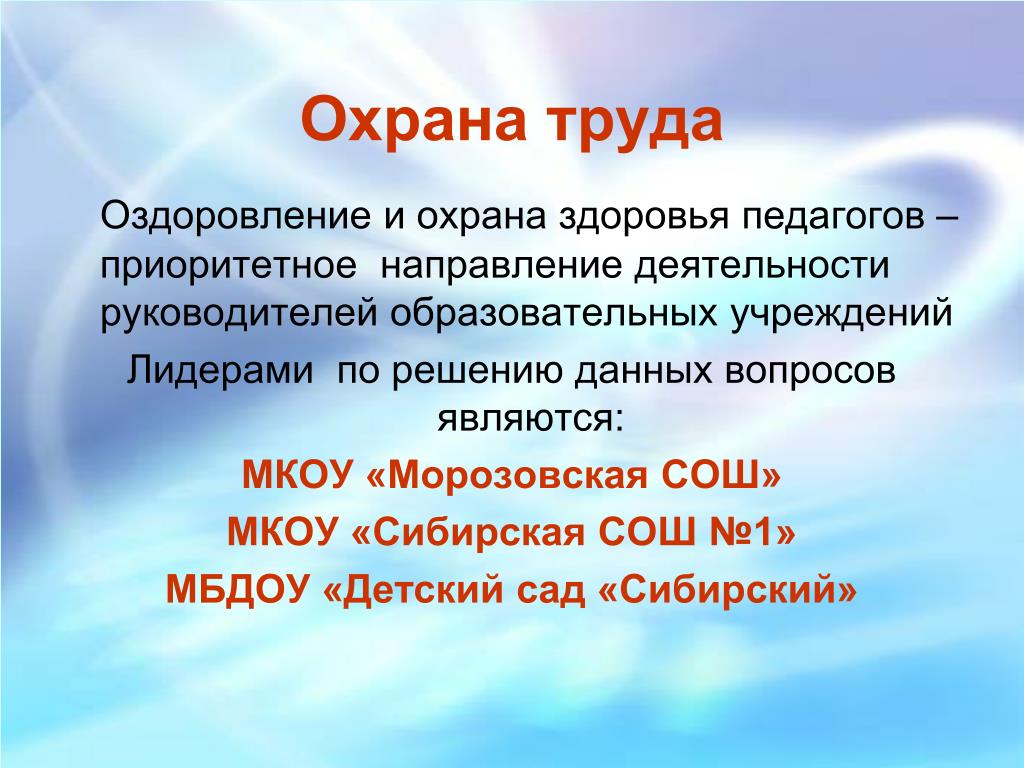 Охрана труда

Оздоровление и охрана здоровья педагогов – приоритетное направление деятельности руководителей образовательных учреждений

Лидерами по решению данных вопросов являются:

МКОУ «Морозовская СОШ»

МКОУ «Сибирская СОШ №1»

МБДОУ «Детский сад «Сибирский»